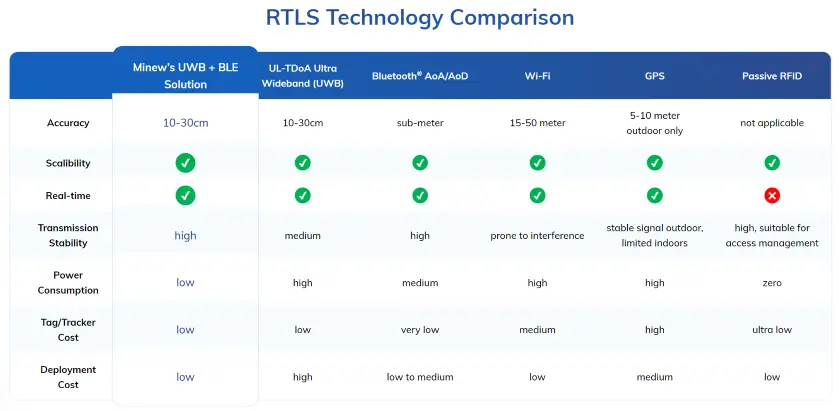 RTLS Technology Comparison

| | Minew's UWB + BLE Solution | UL-TDoA Ultra Wideband (UWB) | Bluetooth® AoA/AoD | Wi-Fi | GPS | Passive RFID |
|---|---|---|---|---|---|---|
| Accuracy | 10-30cm | 10-30cm | sub-meter | 15-50 meter | 5-10 meter outdoor only | not applicable |
| Scalibility | ✓ | ✓ | ✓ | ✓ | ✓ | ✓ |
| Real-time | ✓ | ✓ | ✓ | ✓ | ✓ | ✗ |
| Transmission Stability | high | medium | high | prone to interference | stable signal outdoor, limited indoors | high, suitable for access management |
| Power Consumption | low | high | medium | high | high | zero |
| Tag/Tracker Cost | low | low | very low | medium | high | ultra low |
| Deployment Cost | low | high | low to medium | low | medium | low |